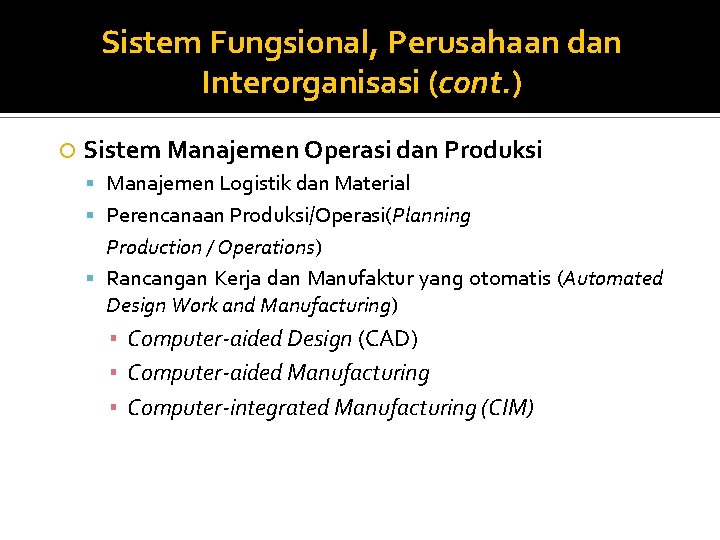 Sistem Fungsional, Perusahaan dan Interorganisasi (cont.)

Sistem Manajemen Operasi dan Produksi

Manajemen Logistik dan Material

Perencanaan Produksi/Operasi(Planning Production / Operations)

Rancangan Kerja dan Manufaktur yang otomatis (Automated Design Work and Manufacturing)

Computer-aided Design (CAD)

Computer-aided Manufacturing

Computer-integrated Manufacturing (CIM)